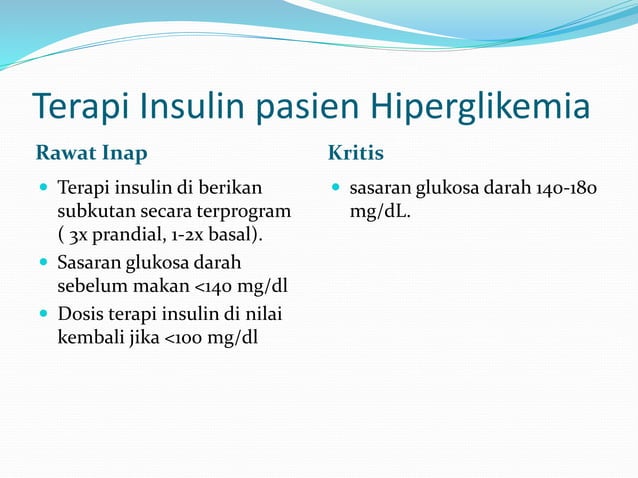 Terapi Insulin pasien Hiperglikemia

Rawat Inap

- Terapi insulin di berikan subkutan secara terprogram ( 3x prandial, 1-2x basal).
- Sasaran glukosa darah sebelum makan <140 mg/dl
- Dosis terapi insulin di nilai kembali jika <100 mg/dl

Kritis

- sasaran glukosa darah 140-180 mg/dL.